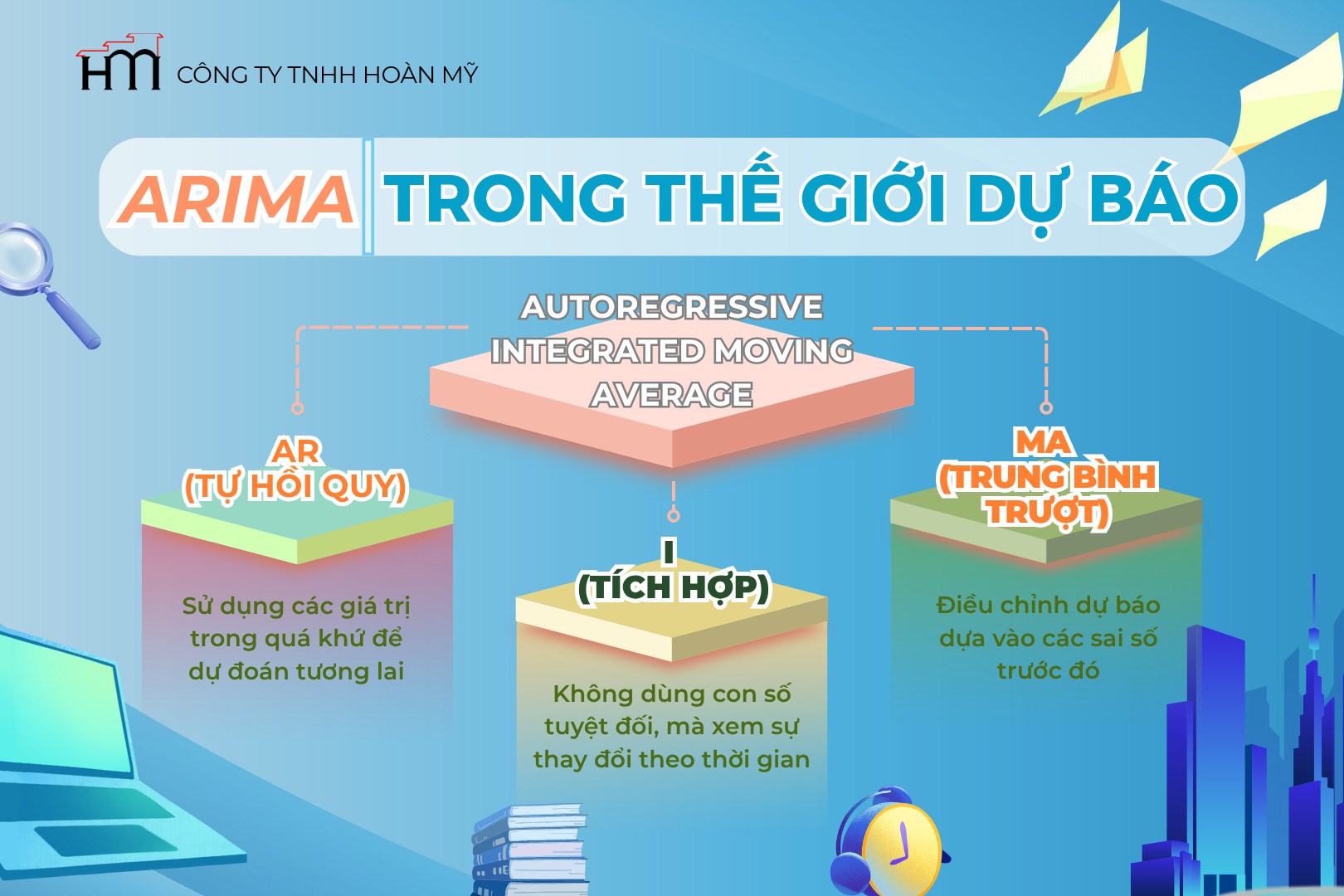 HM CÔNG TY TNHH HOÀN MỸ

ARIMA TRONG THẾ GIỚI DỰ BÁO

AUTOREGRESSIVE INTEGRATED MOVING AVERAGE

AR (TỰ HỒI QUY)

Sử dụng các giá trị trong quá khứ để dự đoán tương lai

I (TÍCH HỢP)

Không dùng con số tuyệt đối, mà xem sự thay đổi theo thời gian

MA (TRUNG BÌNH TRƯỢT)

Điều chỉnh dự báo dựa vào các sai số trước đó